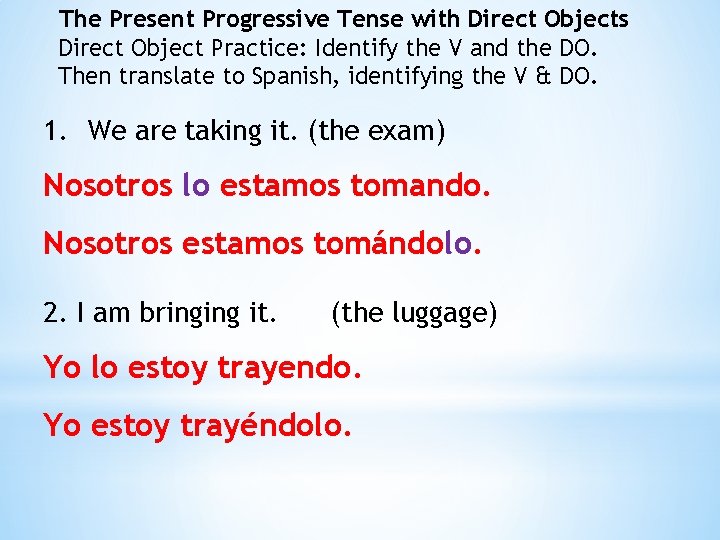 The Present Progressive Tense with Direct Objects
Direct Object Practice: Identify the V and the DO. Then translate to Spanish, identifying the V & DO.

1. We are taking it. (the exam)

Nosotros lo estamos tomando.

Nosotros estamos tomándolo.

2. I am bringing it. (the luggage)

Yo lo estoy trayendo.

Yo estoy trayéndolo.